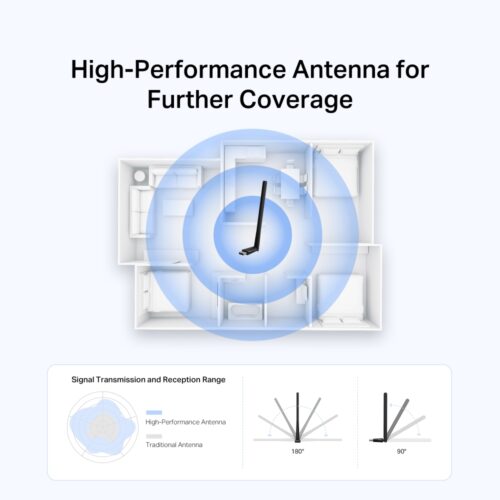 High-Performance Antenna for Further Coverage

Signal Transmission and Reception Range

High-Performance Antenna

Traditional Antenna

180°

90°